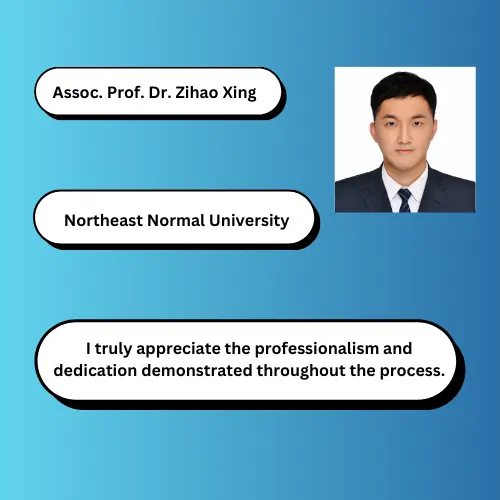 Assoc. Prof. Dr. Zihao Xing

Northeast Normal University

I truly appreciate the professionalism and dedication demonstrated throughout the process.